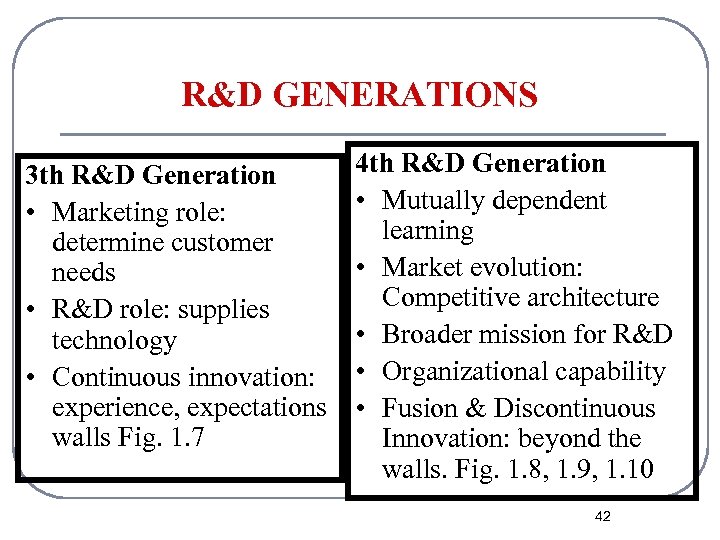 R&D GENERATIONS

3th R&D Generation
• Marketing role: determine customer needs
• R&D role: supplies technology
• Continuous innovation: experience, expectations walls Fig. 1.7

4th R&D Generation
• Mutually dependent learning
• Market evolution: Competitive architecture
• Broader mission for R&D
• Organizational capability
• Fusion & Discontinuous Innovation: beyond the walls. Fig. 1.8, 1.9, 1.10

42